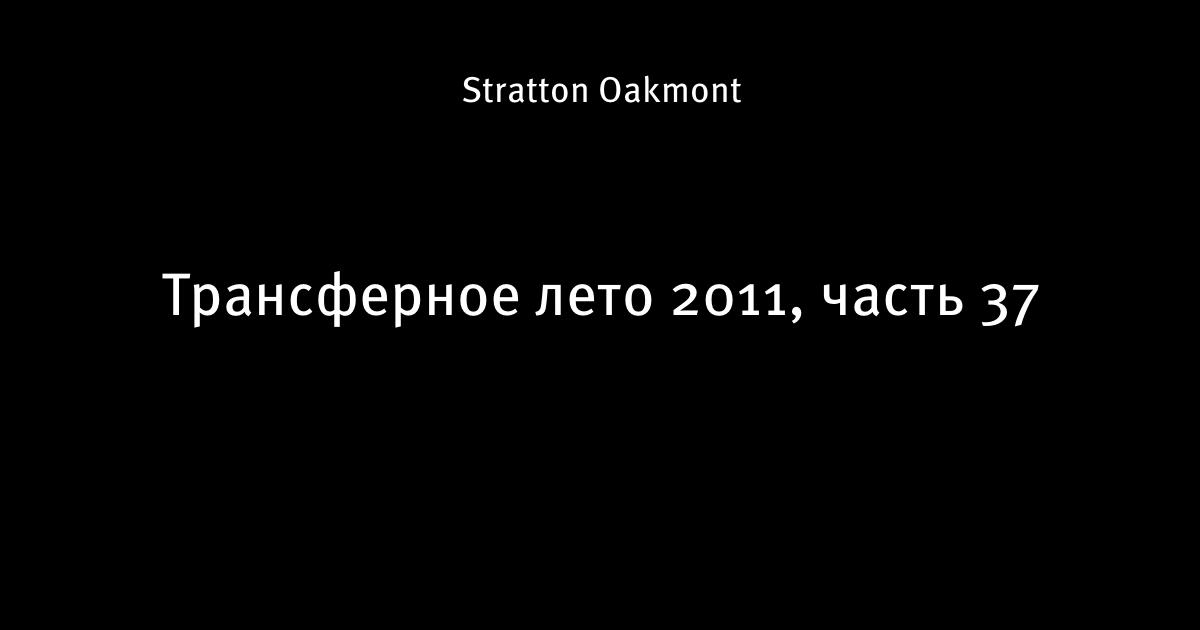 Stratton Oakmont

Трансферное лето 2011, часть 37